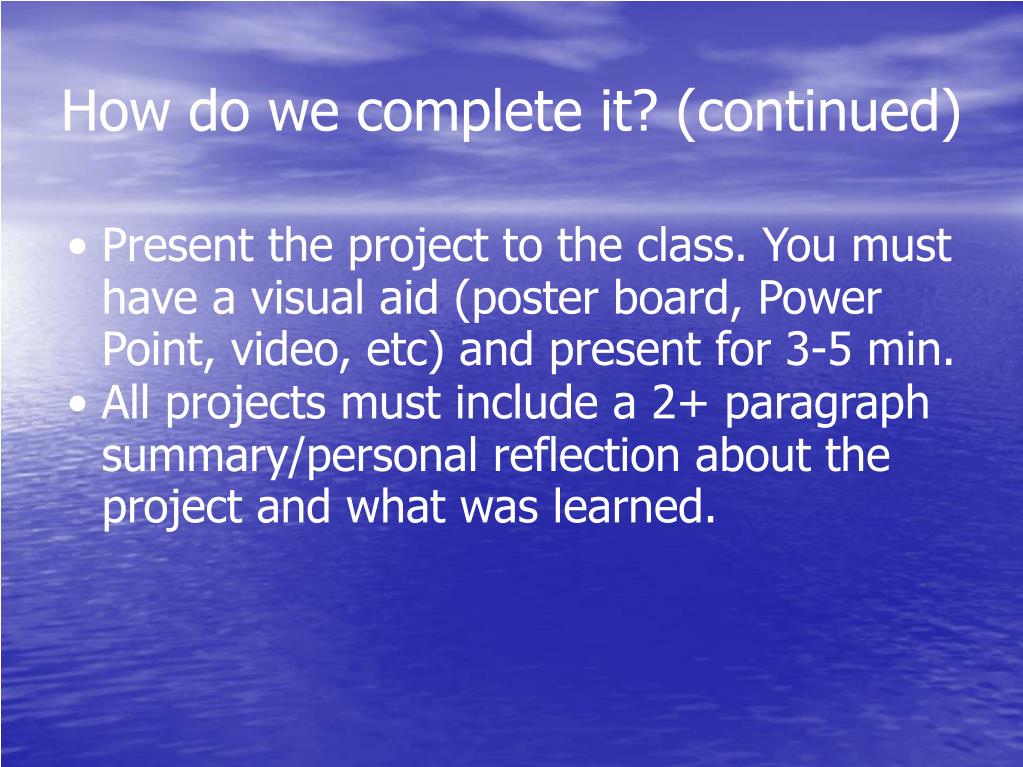 How do we complete it? (continued)

• Present the project to the class. You must have a visual aid (poster board, Power Point, video, etc) and present for 3-5 min.
• All projects must include a 2+ paragraph summary/personal reflection about the project and what was learned.